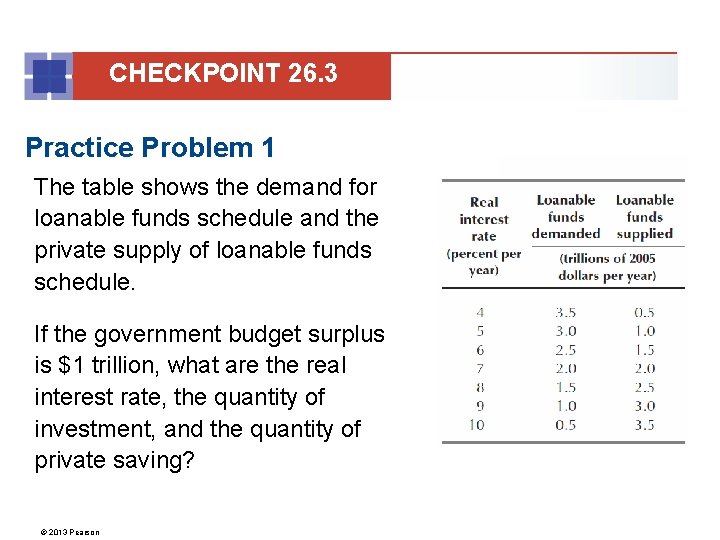 CHECKPOINT 26.3

Practice Problem 1

The table shows the demand for loanable funds schedule and the private supply of loanable funds schedule.

If the government budget surplus is $1 trillion, what are the real interest rate, the quantity of investment, and the quantity of private saving?

| Real interest rate (percent per year) | Loanable funds demanded (trillions of 2005 dollars per year) | Loanable funds supplied (trillions of 2005 dollars per year) |
|---|---|---|
| 4 | 3.5 | 0.5 |
| 5 | 3.0 | 1.0 |
| 6 | 2.5 | 1.5 |
| 7 | 2.0 | 2.0 |
| 8 | 1.5 | 2.5 |
| 9 | 1.0 | 3.0 |
| 10 | 0.5 | 3.5 |

© 2013 Pearson